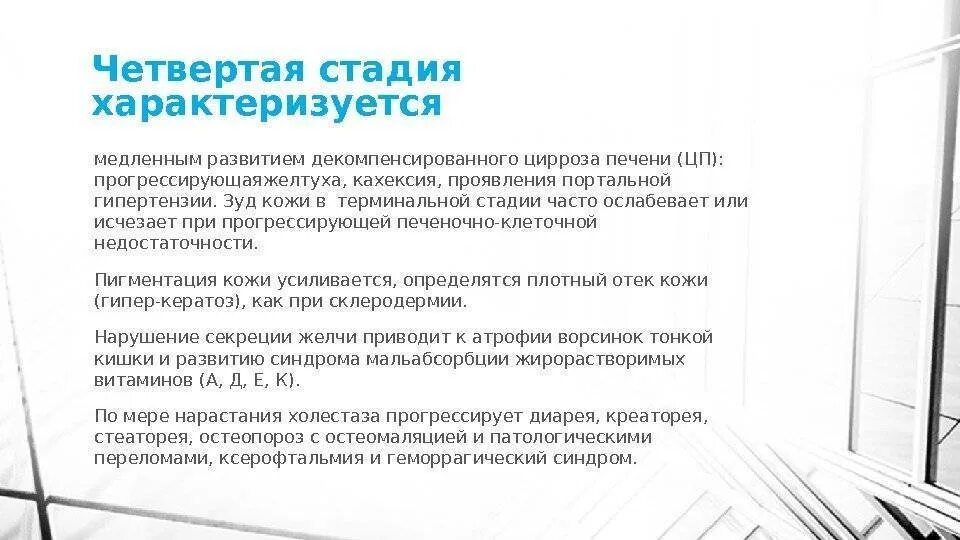 Четвертая стадия характеризуется

медленным развитием декомпенсированного цирроза печени (ЦП): прогрессирующаяжелтуха, кахексия, проявления портальной гипертензии. Зуд кожи в  терминальной стадии часто ослабевает или исчезает при прогрессирующей печеночно-клеточной недостаточности.

Пигментация кожи усиливается, определятся плотный отек кожи (гипер-кератоз), как при склеродермии.

Нарушение секреции желчи приводит к атрофии ворсинок тонкой кишки и развитию синдрома мальабсорбции жирорастворимых витаминов (А, Д, Е, К).

По мере нарастания холестаза прогрессирует диарея, креаторея, стеаторея, остеопороз с остеомаляцией и патологическими переломами, ксерофтальмия и геморрагический синдром.